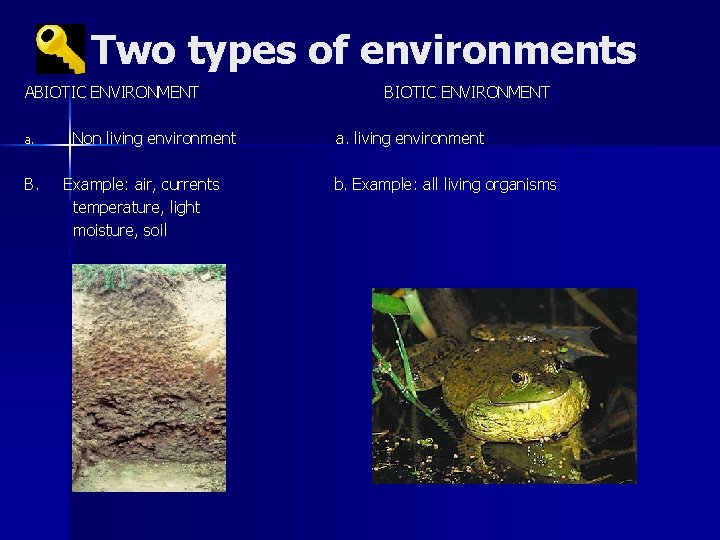 Two types of environments

ABIOTIC ENVIRONMENT

a. Non living environment

B. Example: air, currents temperature, light moisture, soil

BIOTIC ENVIRONMENT

a. living environment

b. Example: all living organisms